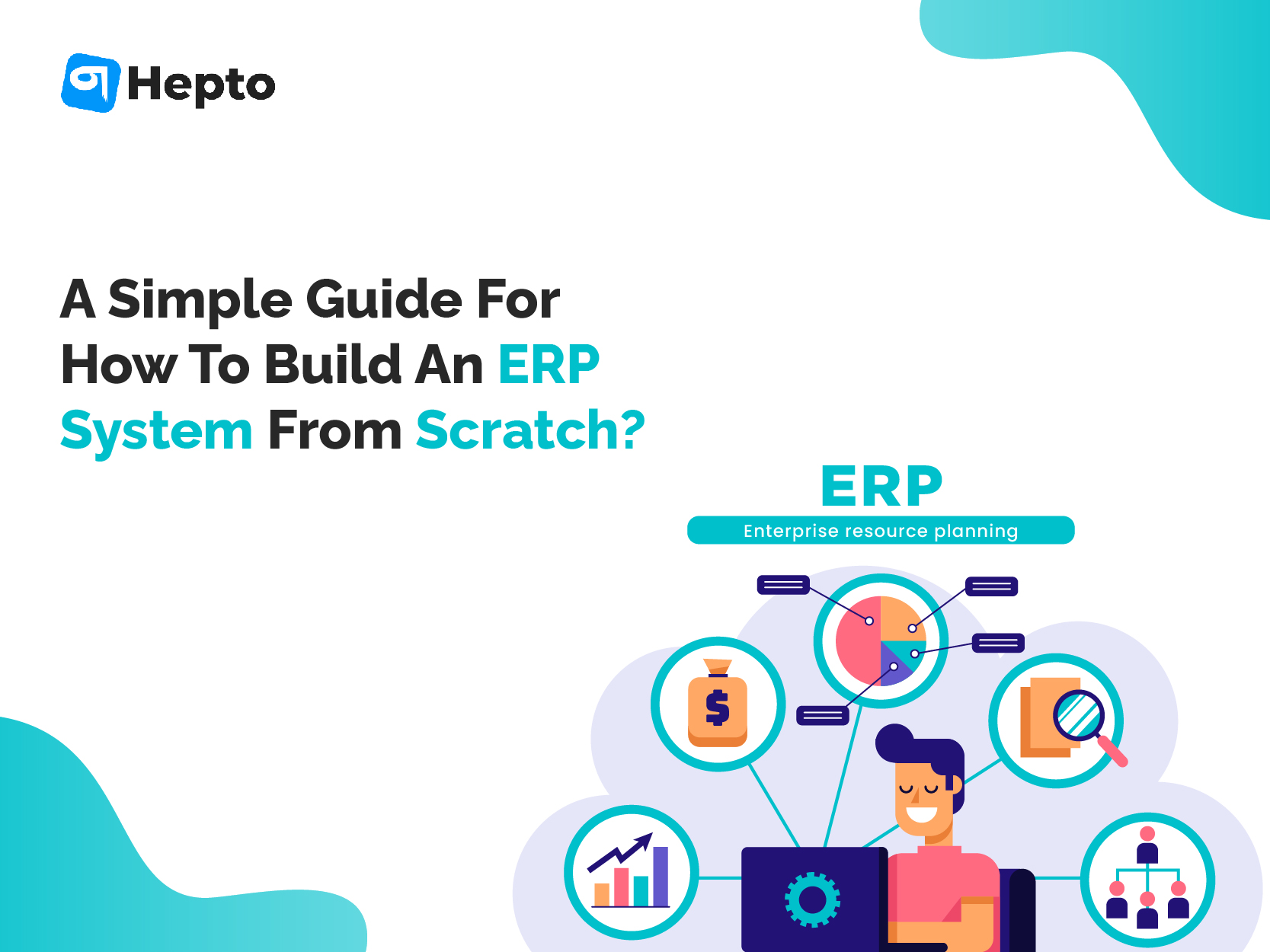 Hepto

A Simple Guide For How To Build An ERP System From Scratch?

ERP

Enterprise resource planning

$